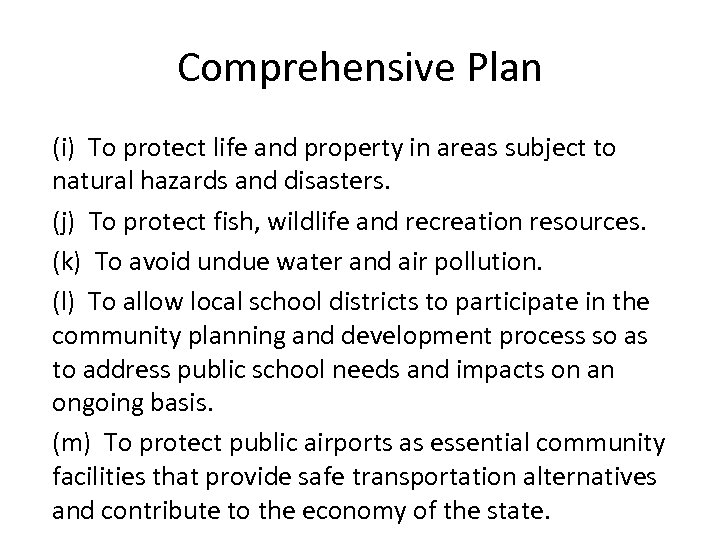 Comprehensive Plan

(i) To protect life and property in areas subject to natural hazards and disasters.

(j) To protect fish, wildlife and recreation resources.

(k) To avoid undue water and air pollution.

(l) To allow local school districts to participate in the community planning and development process so as to address public school needs and impacts on an ongoing basis.

(m) To protect public airports as essential community facilities that provide safe transportation alternatives and contribute to the economy of the state.